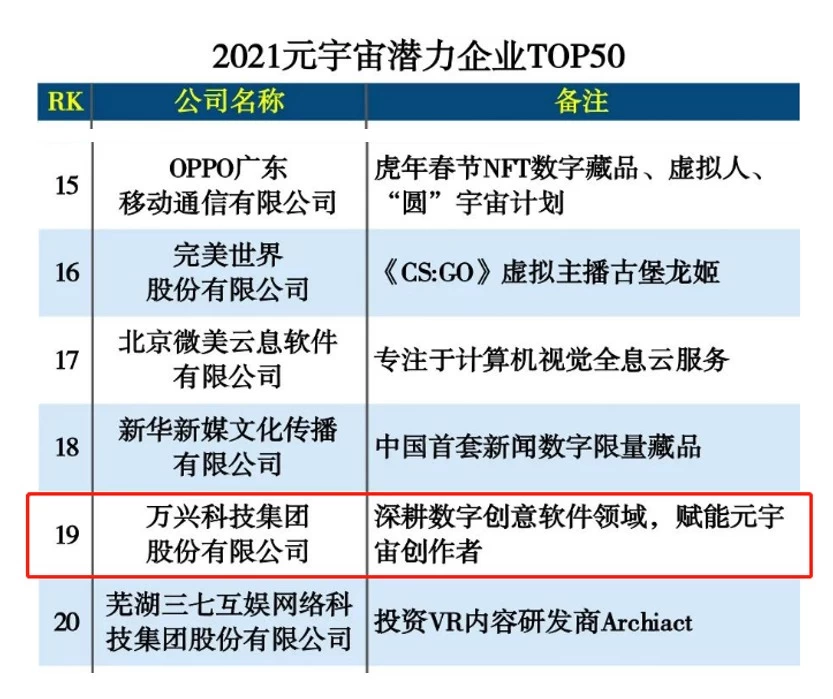 2021元宇宙潜力企业TOP50

| RK | 公司名称 | 备注 |
|---|---|---|
| 15 | OPPO广东移动通信有限公司 | 虎年春节NFT数字藏品、虚拟人、“圆”宇宙计划 |
| 16 | 完美世界股份有限公司 | 《CS:GO》虚拟主播古堡龙姬 |
| 17 | 北京微美云息软件有限公司 | 专注于计算机视觉全息云服务 |
| 18 | 新华新媒文化传播有限公司 | 中国首套新闻数字限量藏品 |
| 19 | 万兴科技集团股份有限公司 | 深耕数字创意软件领域，赋能元宇宙创作者 |
| 20 | 芜湖三七互娱网络科技集团股份有限公司 | 投资VR内容研发商Archiact |